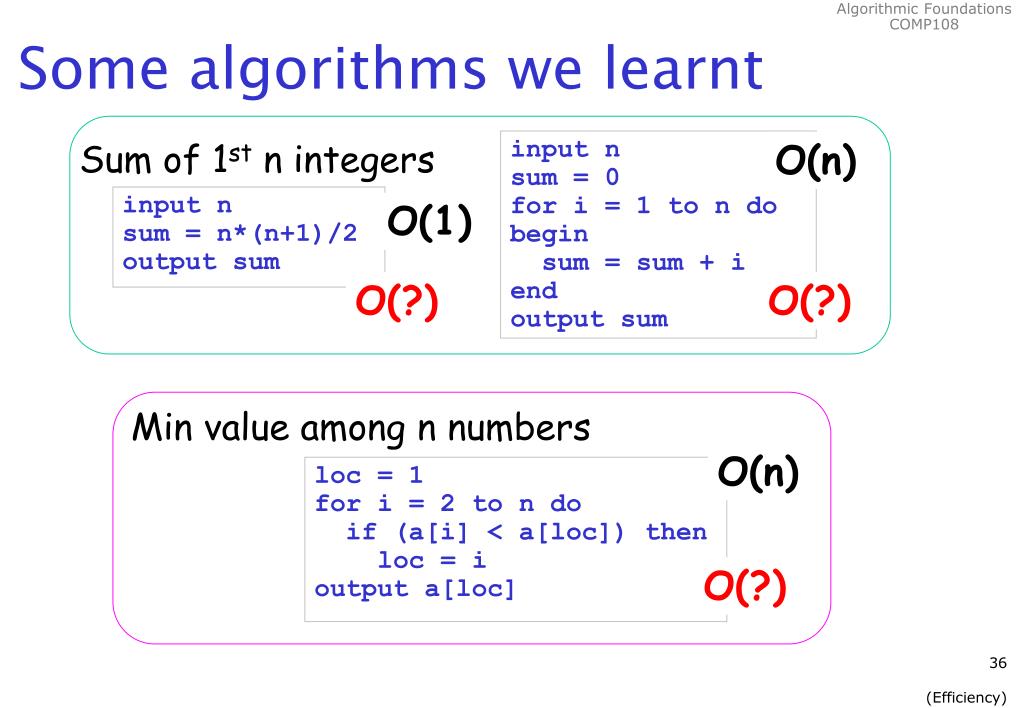 Algorithmic Foundations
COMP108

Some algorithms we learnt

Sum of 1$^{st}$ n integers

input n
sum = n*(n+1)/2
output sum

O(1)

O(?)

input n
sum = 0
for i = 1 to n do
begin
  sum = sum + i
end
output sum

O(n)

O(?)

Min value among n numbers

loc = 1
for i = 2 to n do
  if (a[i] < a[loc]) then
    loc = i
output a[loc]

O(n)

O(?)

36

(Efficiency)